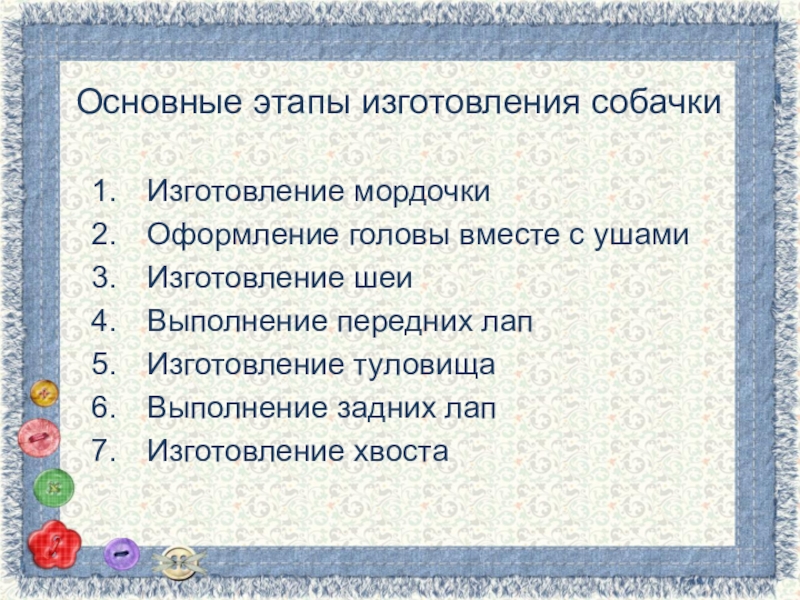 Основные этапы изготовления собачки

1. Изготовление мордочки
2. Оформление головы вместе с ушами
3. Изготовление шеи
4. Выполнение передних лап
5. Изготовление туловища
6. Выполнение задних лап
7. Изготовление хвоста